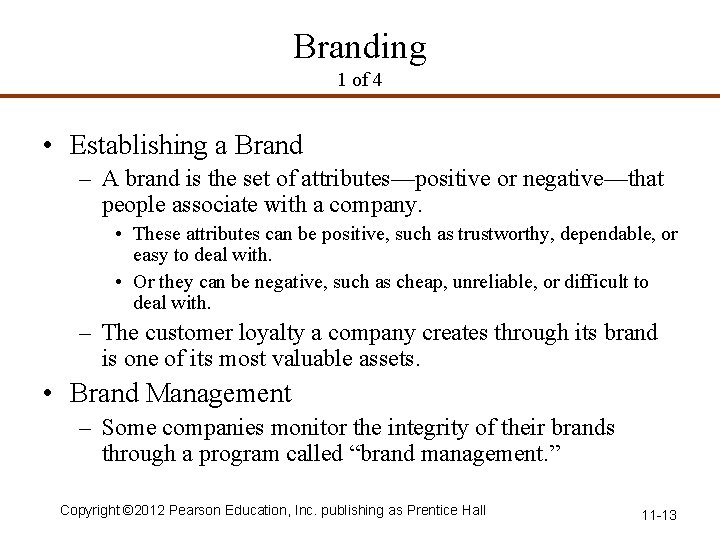 Branding
1 of 4

• Establishing a Brand
– A brand is the set of attributes—positive or negative—that people associate with a company.
• These attributes can be positive, such as trustworthy, dependable, or easy to deal with.
• Or they can be negative, such as cheap, unreliable, or difficult to deal with.
– The customer loyalty a company creates through its brand is one of its most valuable assets.
• Brand Management
– Some companies monitor the integrity of their brands through a program called “brand management.”

Copyright ©2012 Pearson Education, Inc. publishing as Prentice Hall

11-13